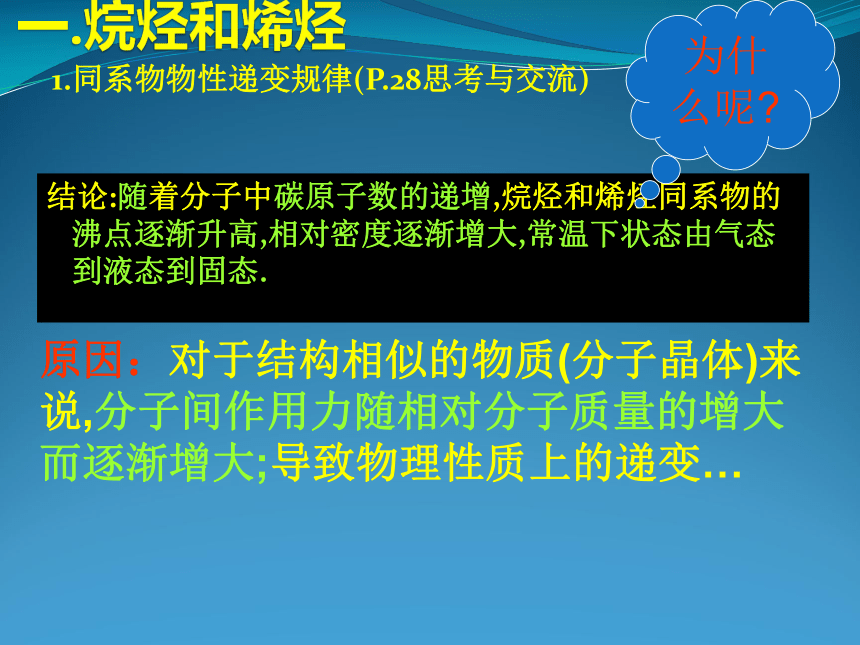 一.烷烃和烯烃

1.同系物物性递变规律(P.28思考与交流)

为什么呢?

结论:随着分子中碳原子数的递增,烷烃和烯烃同系物的沸点逐渐升高,相对密度逐渐增大,常温下状态由气态到液态到固态.

原因:对于结构相似的物质(分子晶体)来说,分子间作用力随相对分子质量的增大而逐渐增大;导致物理性质上的递变…